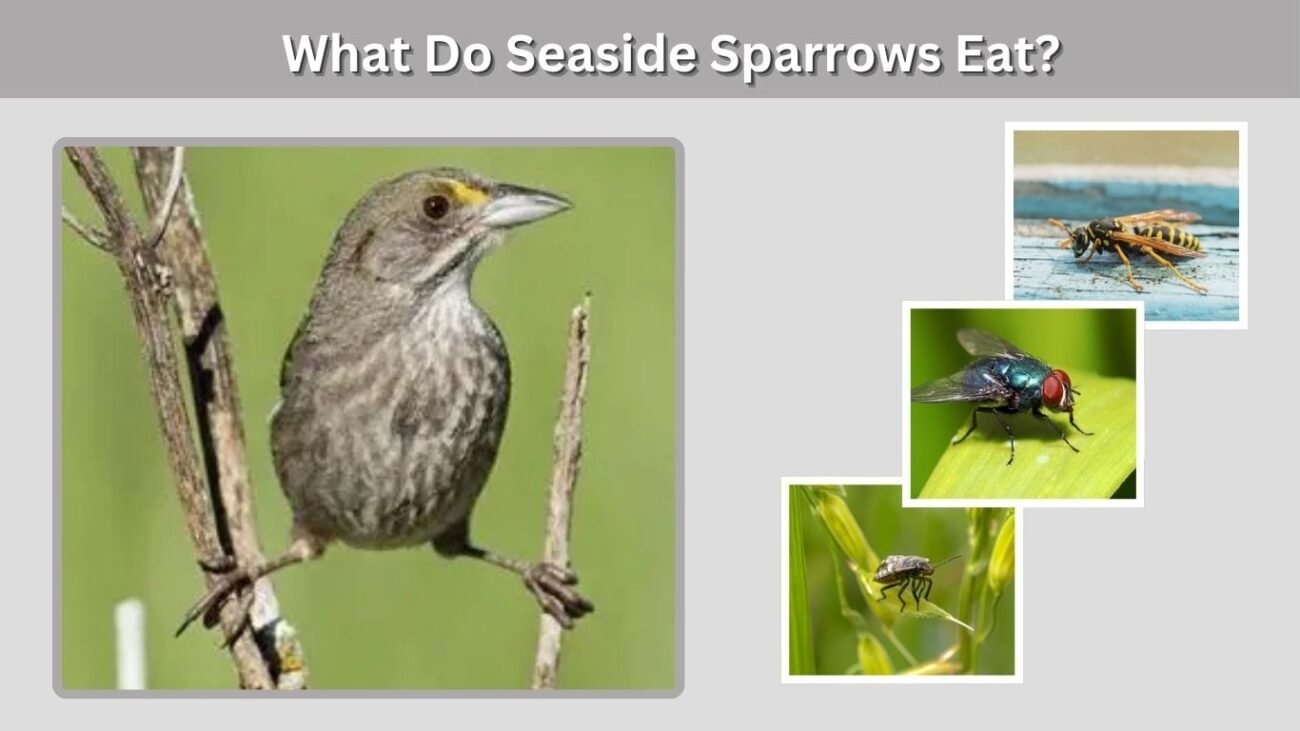 What Do Seaside Sparrows Eat?